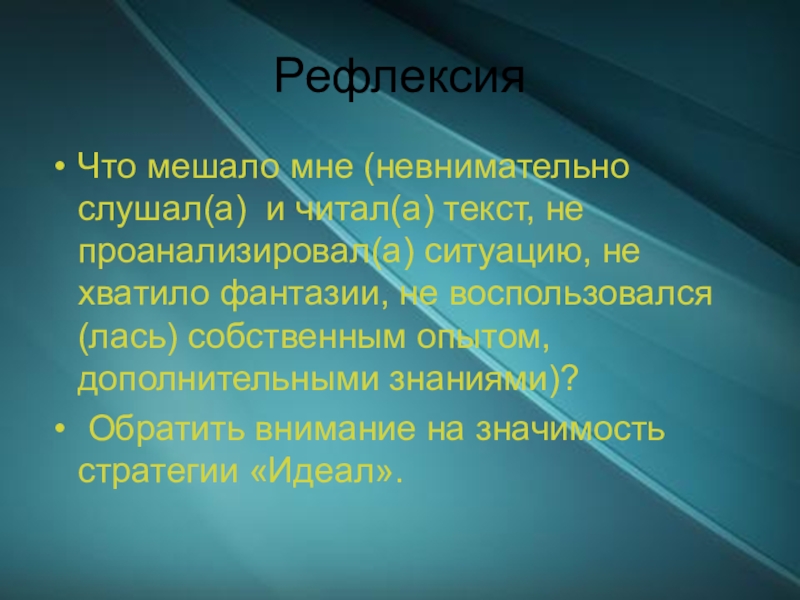 Рефлексия

• Что мешало мне (невнимательно слушал(а) и читал(а) текст, не проанализировал(а) ситуацию, не хватило фантазии, не воспользовался (лась) собственным опытом, дополнительными знаниями)?

• Обратить внимание на значимость стратегии «Идеал».